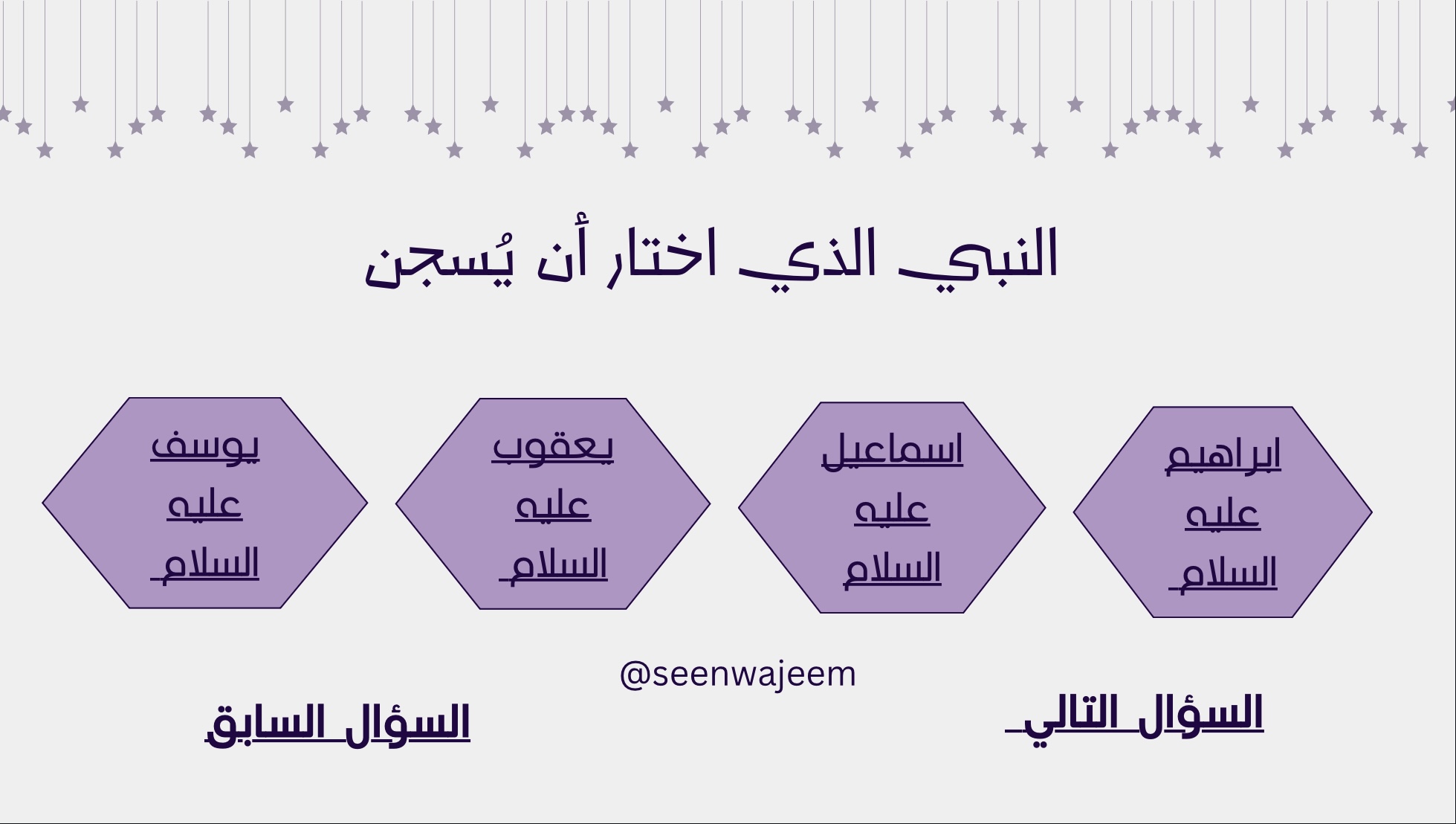 النبي الذي اختار أن يُسجن

ابراهيم عليه السلام

اسماعيل عليه السلام

يعقوب عليه السلام

يوسف عليه السلام

@seenwajeem

السؤال التالي

السؤال السابق